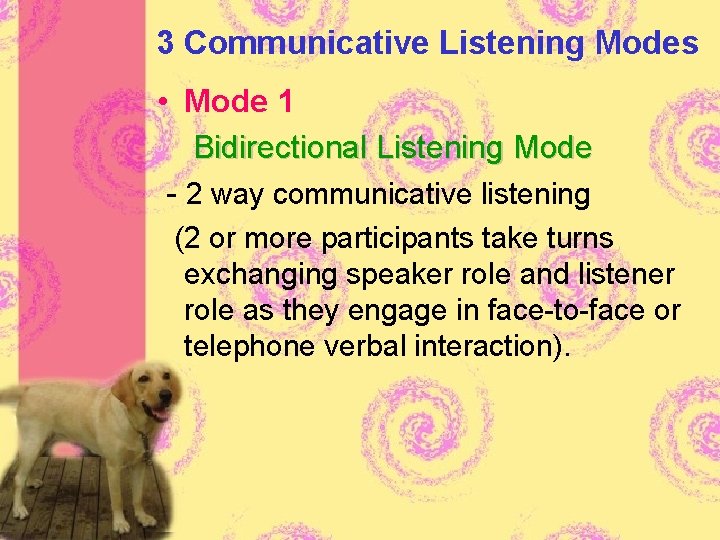 3 Communicative Listening Modes

• Mode 1

Bidirectional Listening Mode

- 2 way communicative listening

(2 or more participants take turns exchanging speaker role and listener role as they engage in face-to-face or telephone verbal interaction).